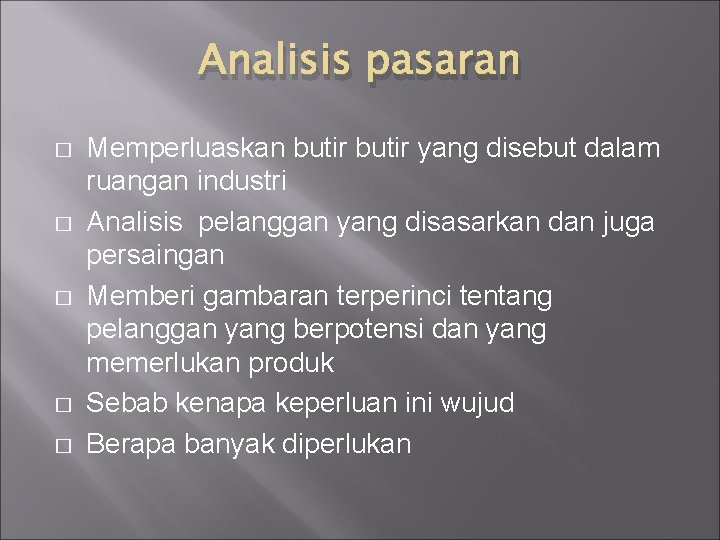 Analisis pasaran

□ Memperluaskan butir butir yang disebut dalam ruangan industri
□ Analisis pelanggan yang disasarkan dan juga persaingan
□ Memberi gambaran terperinci tentang pelanggan yang berpotensi dan yang memerlukan produk
□ Sebab kenapa keperluan ini wujud
□ Berapa banyak diperlukan